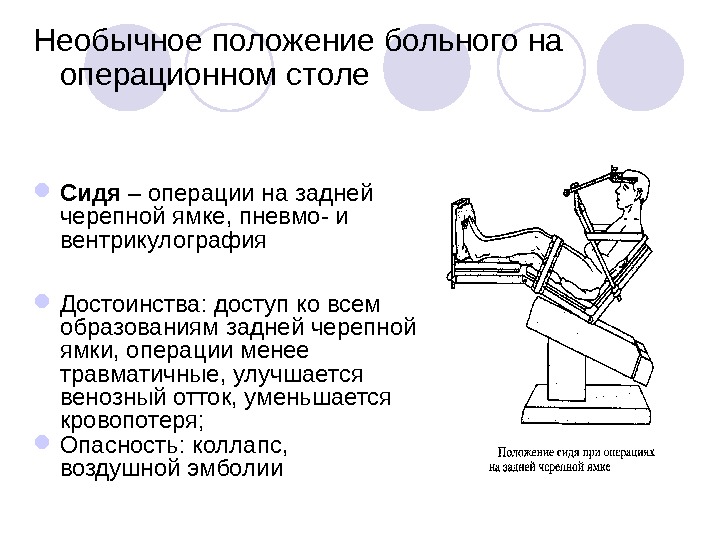 Необычное положение больного на операционном столе

Сидя – операции на задней черепной ямке, пневмо- и вентрикулография

Достоинства: доступ ко всем образованиям задней черепной ямки, операции менее травматичные, улучшается венозный отток, уменьшается кровопотеря;

Опасность: коллапс, воздушной эмболии

Положение сидя при операциях на задней черепной ямке